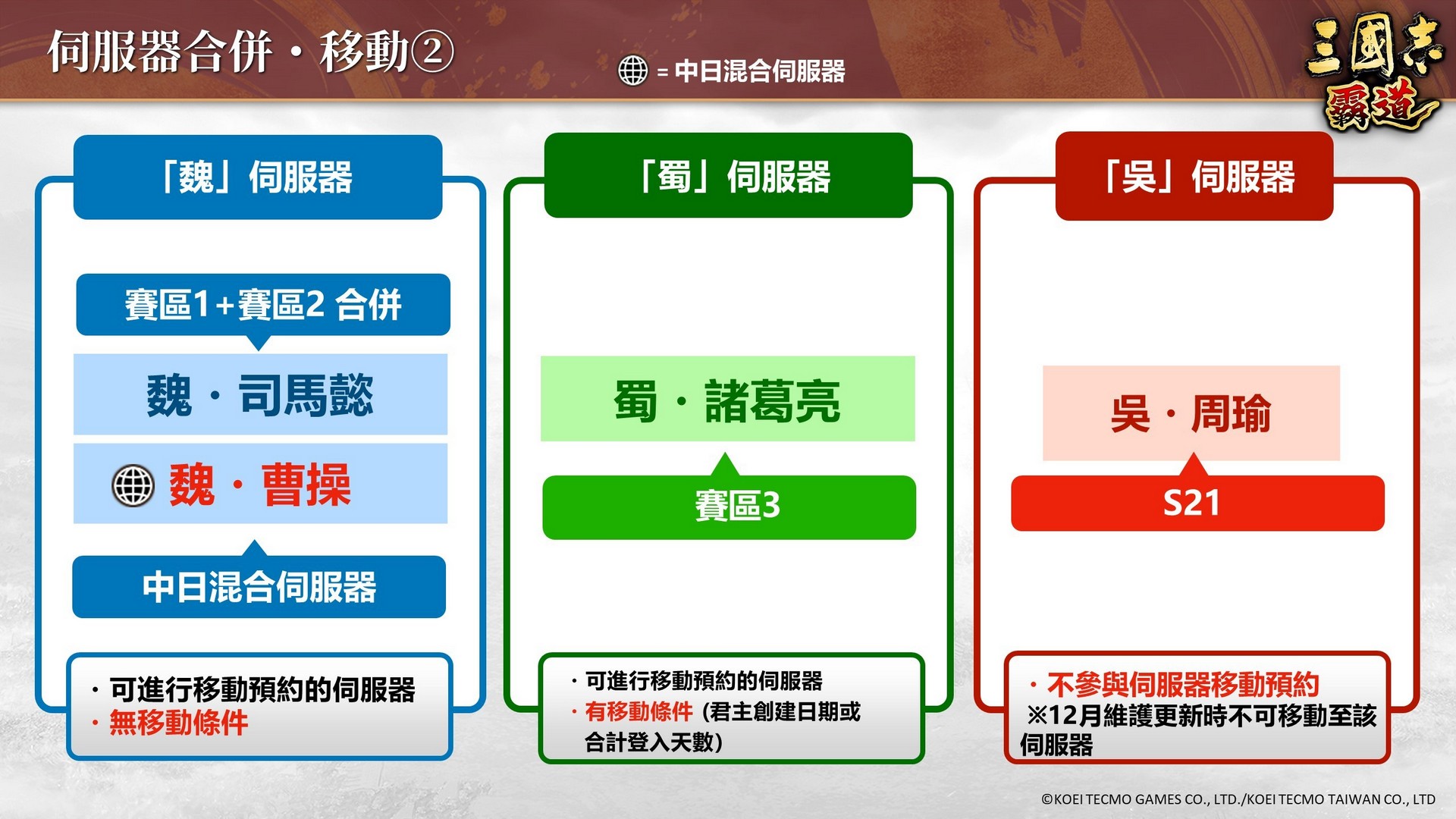 伺服器合併・移動②

= 中日混合伺服器

三國志 霸道

「魏」伺服器

賽區1+賽區2 合併

魏・司馬懿

魏・曹操

中日混合伺服器

・可進行移動預約的伺服器
・無移動條件

「蜀」伺服器

蜀・諸葛亮

賽區3

・可進行移動預約的伺服器
・有移動條件（君主創建日期或合計登入天數）

「吳」伺服器

吳・周瑜

S21

・不參與伺服器移動預約
※12月維護更新時不可移動至該伺服器

©KOEI TECMO GAMES CO., LTD./KOEI TECMO TAIWAN CO., LTD